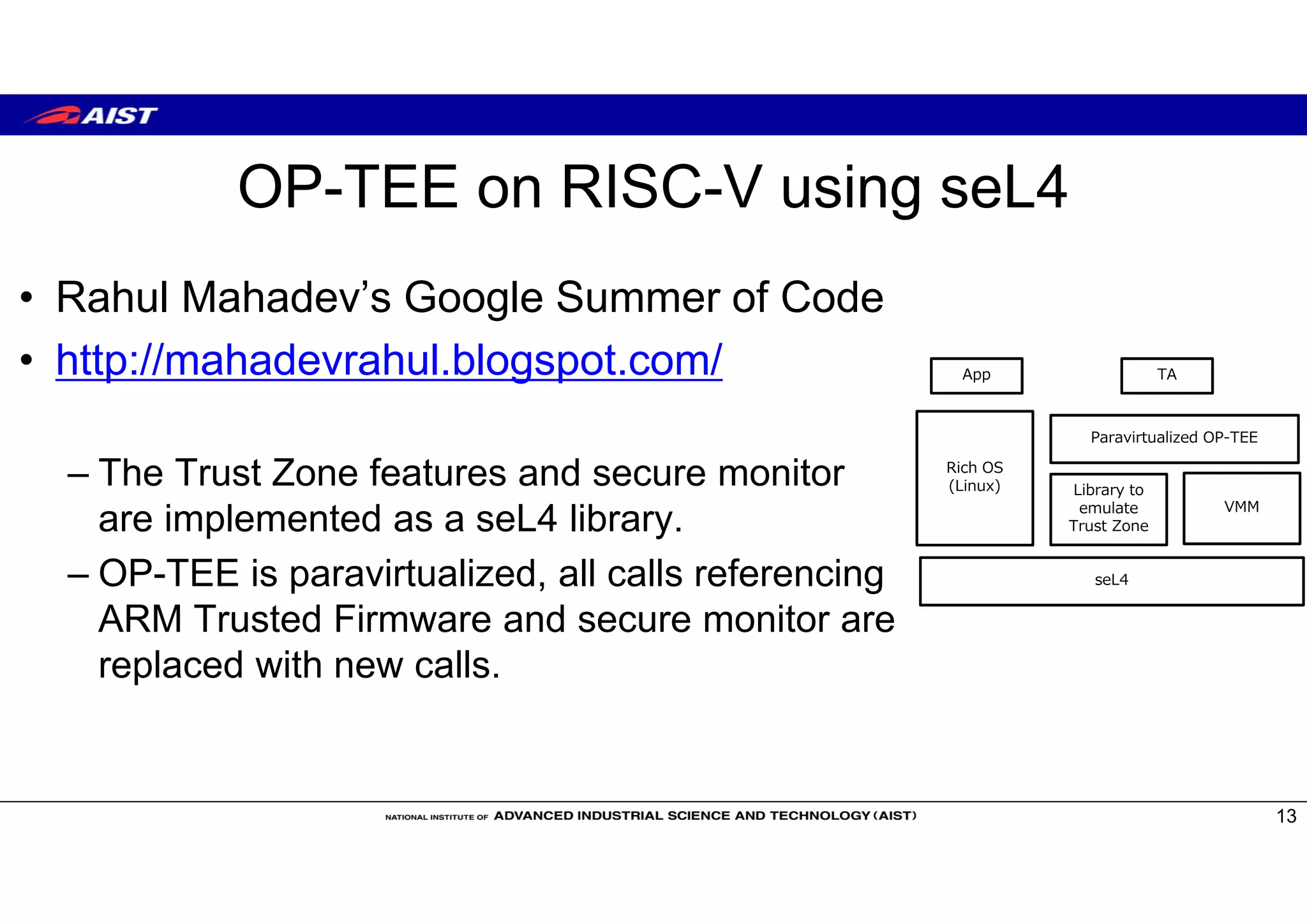 AIST

OP-TEE on RISC-V using seL4

• Rahul Mahadev's Google Summer of Code
• http://mahadevrahul.blogspot.com/

– The Trust Zone features and secure monitor are implemented as a seL4 library.
– OP-TEE is paravirtualized, all calls referencing ARM Trusted Firmware and secure monitor are replaced with new calls.

App
TA
Rich OS (Linux)
Paravirtualized OP-TEE
Library to emulate Trust Zone
VMM
seL4

NATIONAL INSTITUTE OF ADVANCED INDUSTRIAL SCIENCE AND TECHNOLOGY (AIST)

13